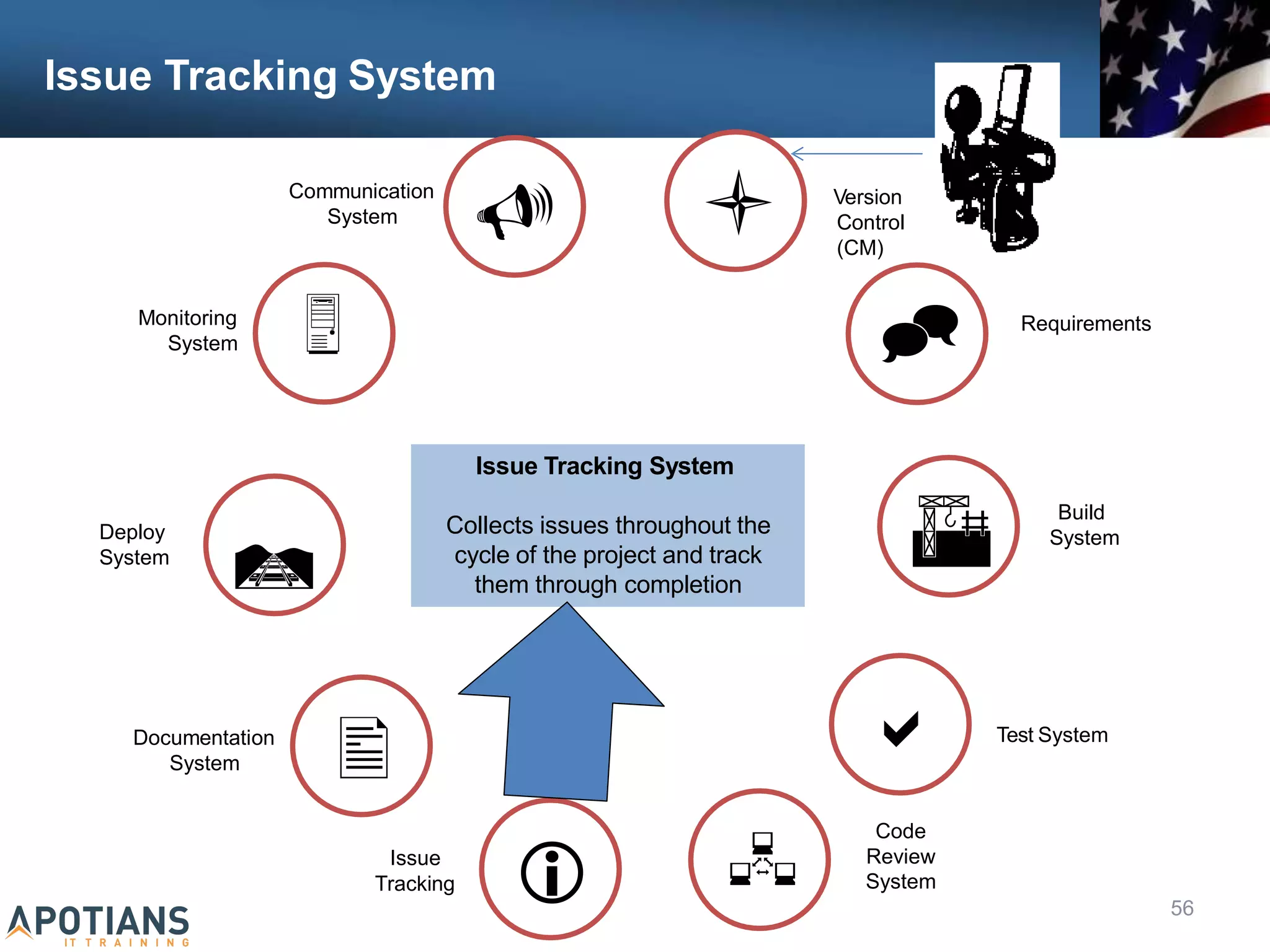 Issue Tracking System

Communication System

Version Control (CM)

Monitoring System

Requirements

Issue Tracking System

Collects issues throughout the cycle of the project and track them through completion

Deploy System

Build System

Documentation System

Test System

Issue Tracking

Code Review System

APOTIANS
IT TRAINING

56